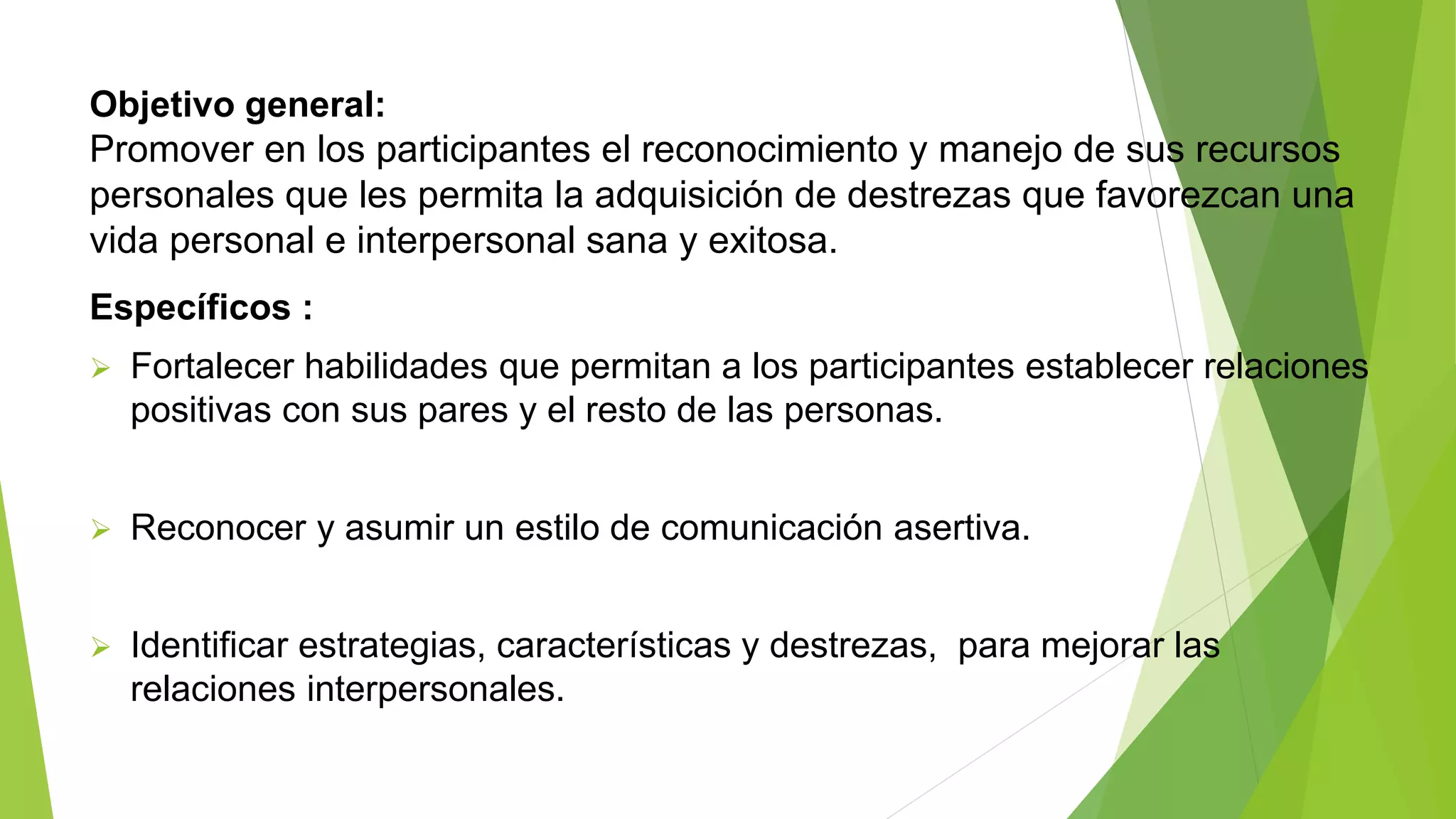 Objetivo general:
Promover en los participantes el reconocimiento y manejo de sus recursos personales que les permita la adquisición de destrezas que favorezcan una vida personal e interpersonal sana y exitosa.

Específicos :

➢ Fortalecer habilidades que permitan a los participantes establecer relaciones positivas con sus pares y el resto de las personas.

➢ Reconocer y asumir un estilo de comunicación asertiva.

➢ Identificar estrategias, características y destrezas,  para mejorar las relaciones interpersonales.